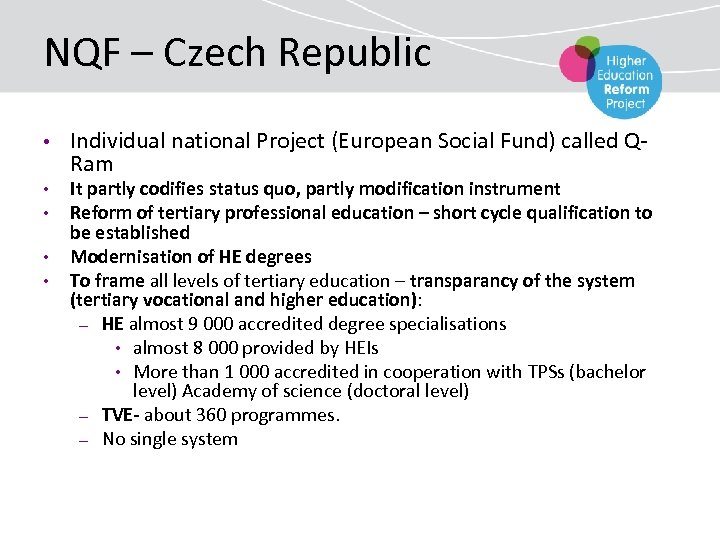 NQF – Czech Republic

Higher Education Reform Project

• Individual national Project (European Social Fund) called Q-Ram
• It partly codifies status quo, partly modification instrument
• Reform of tertiary professional education – short cycle qualification to be established
• Modernisation of HE degrees
• To frame all levels of tertiary education – transparancy of the system (tertiary vocational and higher education):
  – HE almost 9 000 accredited degree specialisations
    • almost 8 000 provided by HEIs
    • More than 1 000 accredited in cooperation with TPSs (bachelor level) Academy of science (doctoral level)
  – TVE- about 360 programmes.
  – No single system